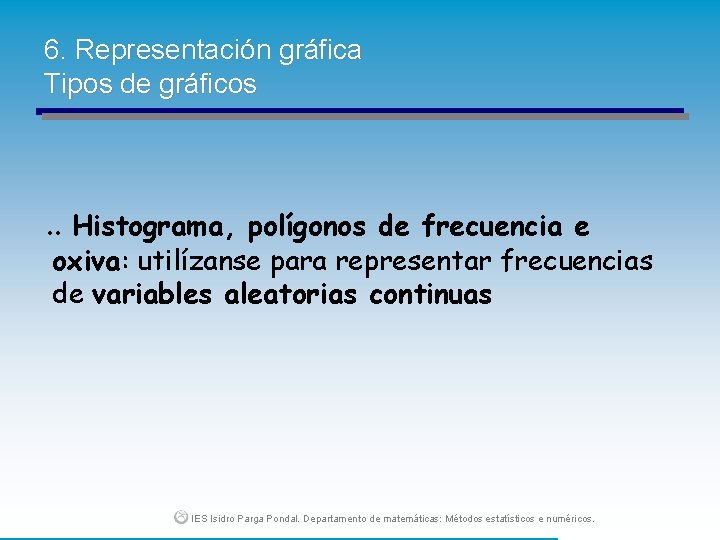 6. Representación gráfica
Tipos de gráficos

.. Histograma, polígonos de frecuencia e oxiva: utilízanse para representar frecuencias de variables aleatorias continuas

IES Isidro Parga Pondal. Departamento de matemáticas: Métodos estatísticos e numéricos.